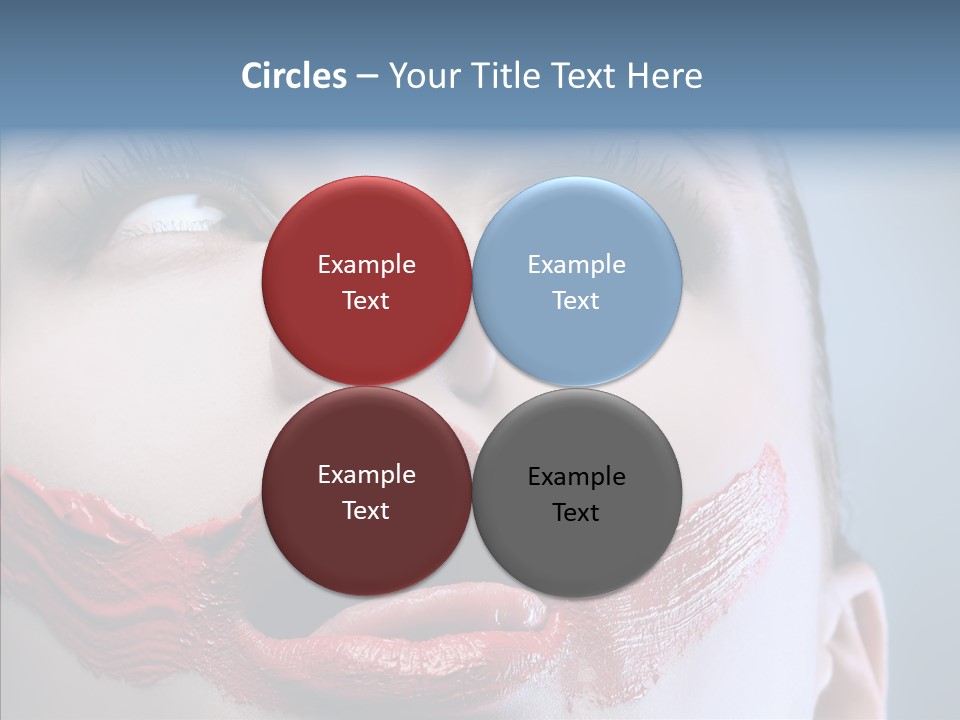 Circles – Your Title Text Here

Example Text

Example Text

Example Text

Example Text